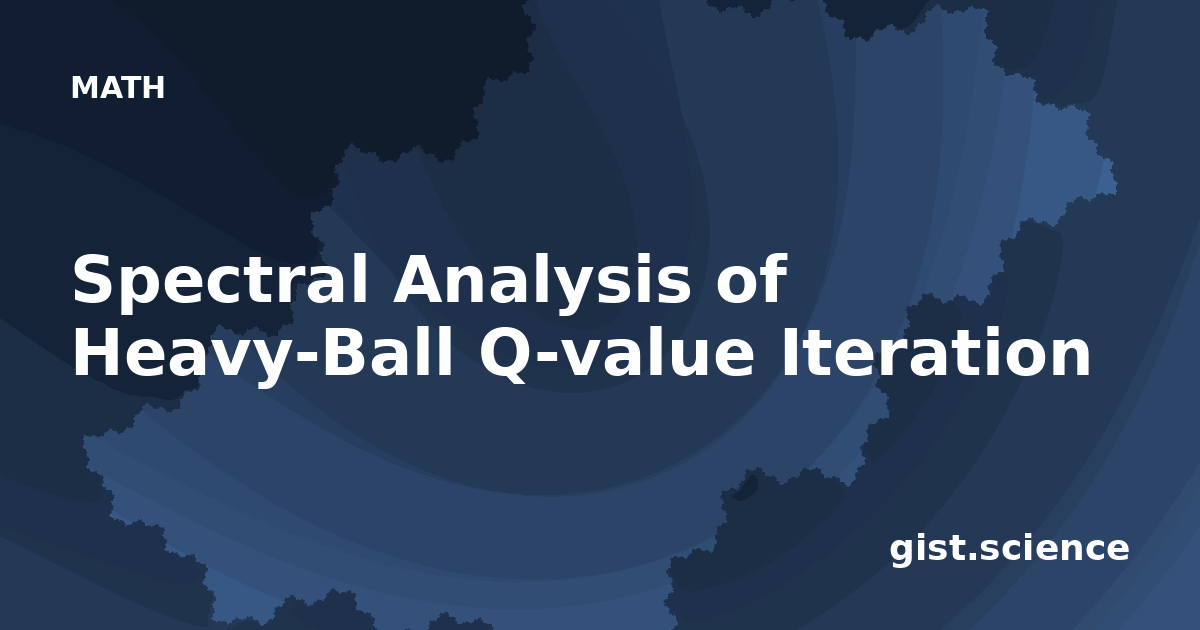 MATH

Spectral Analysis of Heavy-Ball Q-value Iteration

gist.science